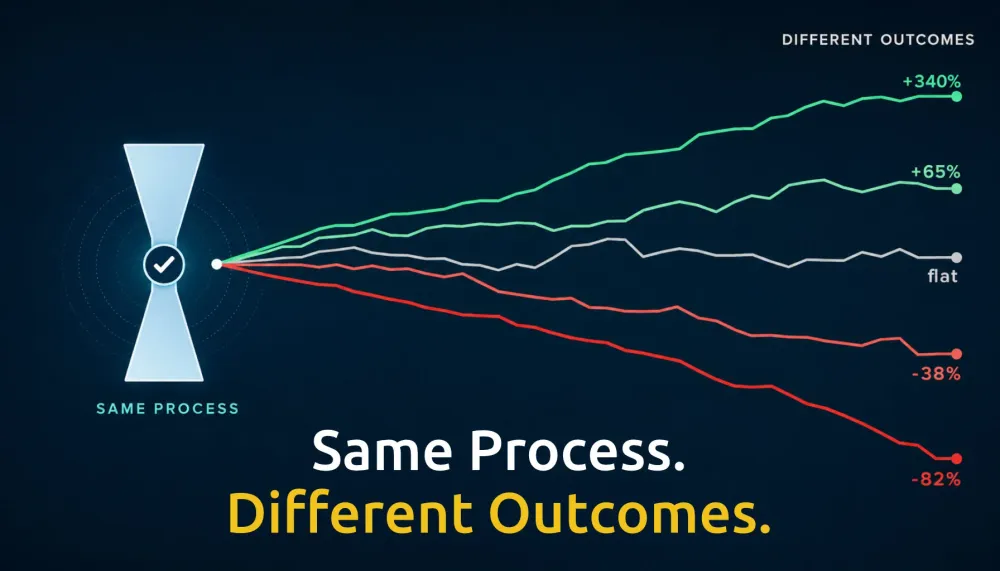 DIFFERENT OUTCOMES

+340%

+65%

flat

-38%

-82%

SAME PROCESS

Same Process.
Different Outcomes.